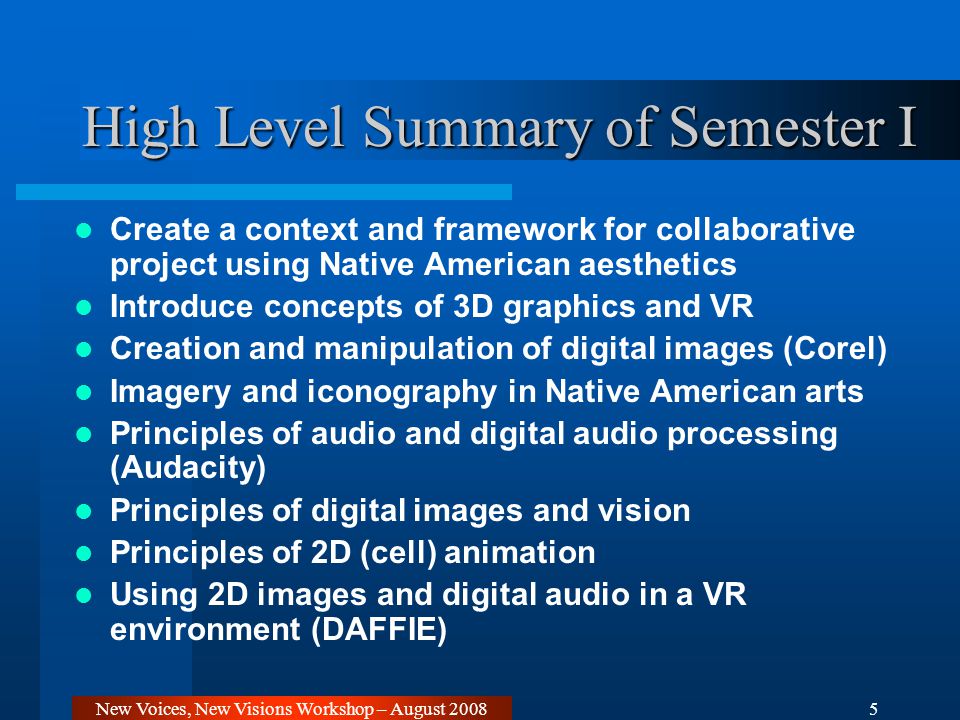 High Level Summary of Semester I

- Create a context and framework for collaborative project using Native American aesthetics
- Introduce concepts of 3D graphics and VR
- Creation and manipulation of digital images (Corel)
- Imagery and iconography in Native American arts
- Principles of audio and digital audio processing (Audacity)
- Principles of digital images and vision
- Principles of 2D (cell) animation
- Using 2D images and digital audio in a VR environment (DAFFIE)

New Voices, New Visions Workshop – August 2008

5